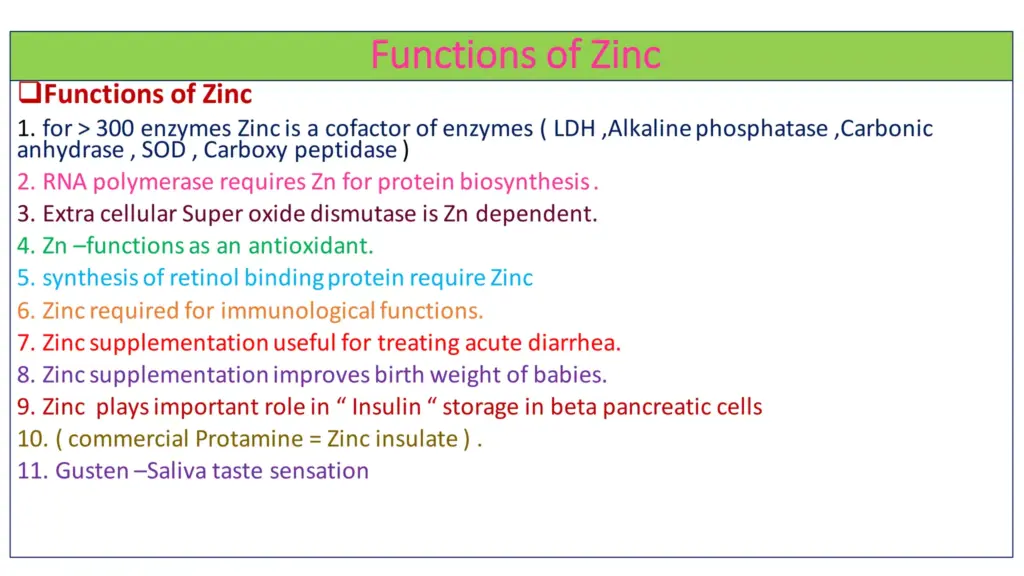 Functions of Zinc

❑Functions of Zinc

1. for > 300 enzymes Zinc is a cofactor of enzymes ( LDH ,Alkaline phosphatase ,Carbonic anhydrase , SOD , Carboxy peptidase )

2. RNA polymerase requires Zn for protein biosynthesis .

3. Extra cellular Super oxide dismutase is Zn dependent.

4. Zn –functions as an antioxidant.

5. synthesis of retinol binding protein require Zinc

6. Zinc required for immunological functions.

7. Zinc supplementation useful for treating acute diarrhea.

8. Zinc supplementation improves birth weight of babies.

9. Zinc plays important role in “ Insulin “ storage in beta pancreatic cells

10. ( commercial Protamine = Zinc insulate ) .

11. Gusten –Saliva taste sensation